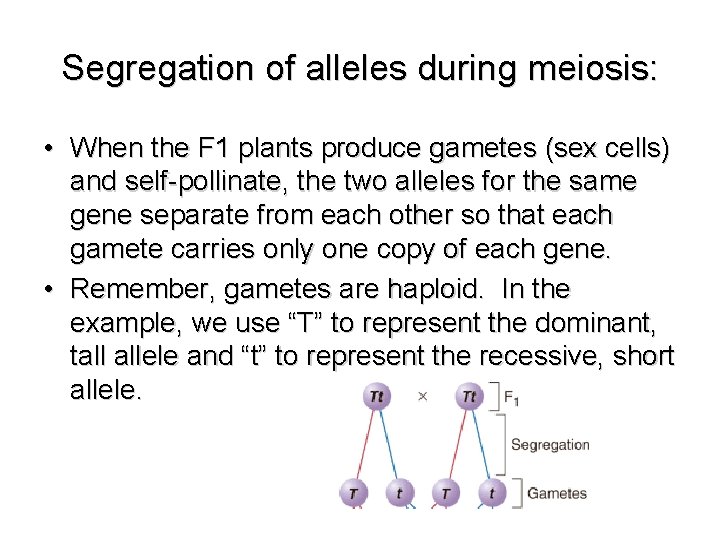 Segregation of alleles during meiosis:

• When the F1 plants produce gametes (sex cells) and self-pollinate, the two alleles for the same gene separate from each other so that each gamete carries only one copy of each gene.

• Remember, gametes are haploid. In the example, we use “T” to represent the dominant, tall allele and “t” to represent the recessive, short allele.

Tt × Tt $F_1$

Segregation

T t T t Gametes